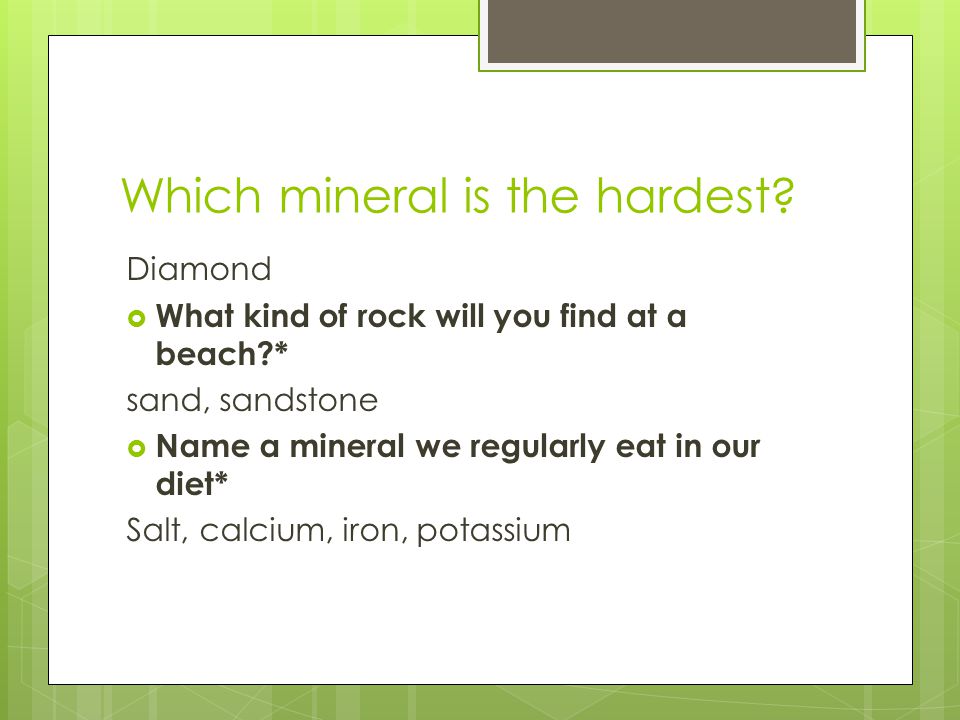 Which mineral is the hardest?

Diamond

What kind of rock will you find at a beach?*

sand, sandstone

Name a mineral we regularly eat in our diet*

Salt, calcium, iron, potassium